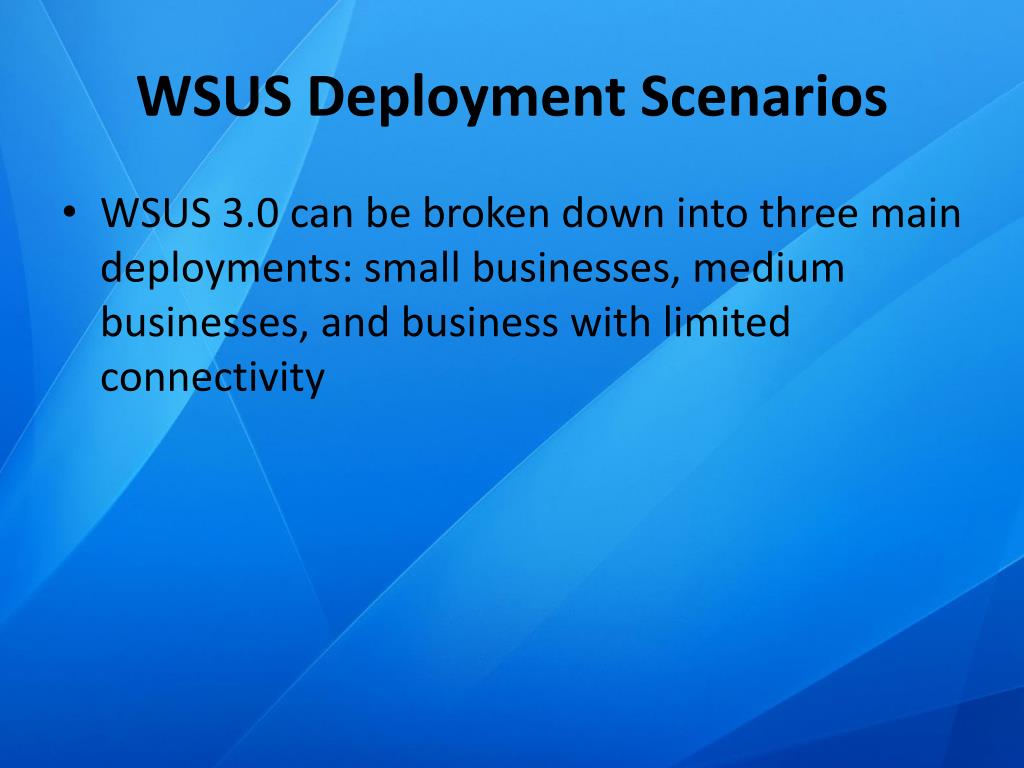 WSUS Deployment Scenarios

• WSUS 3.0 can be broken down into three main deployments: small businesses, medium businesses, and business with limited connectivity